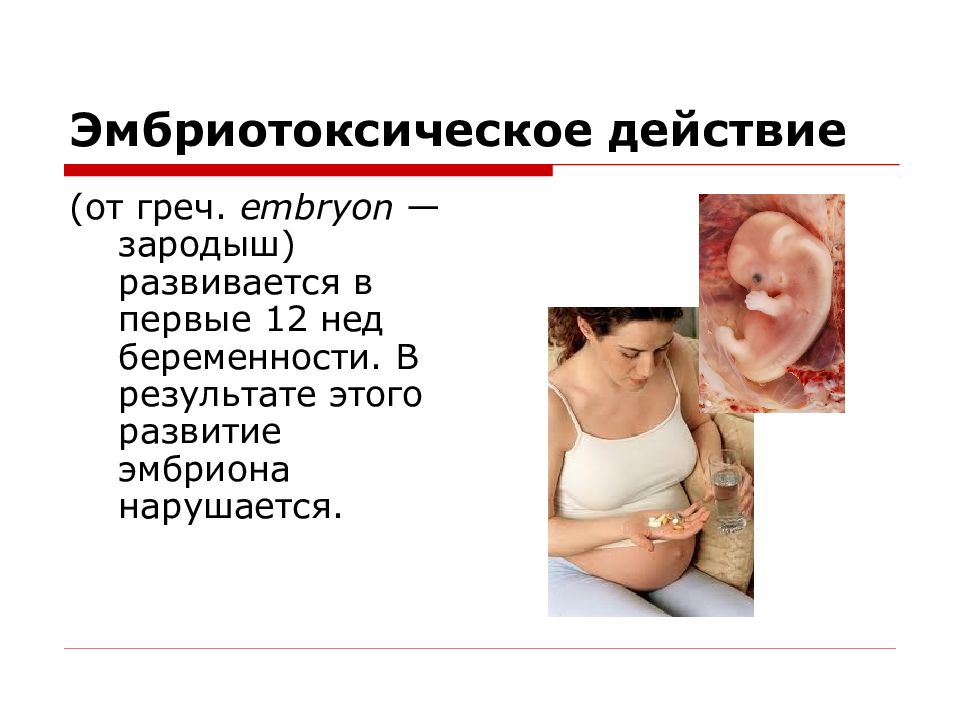 Эмбриотоксическое действие

(от греч. embryon — зародыш) развивается в первые 12 нед беременности. В результате этого развитие эмбриона нарушается.